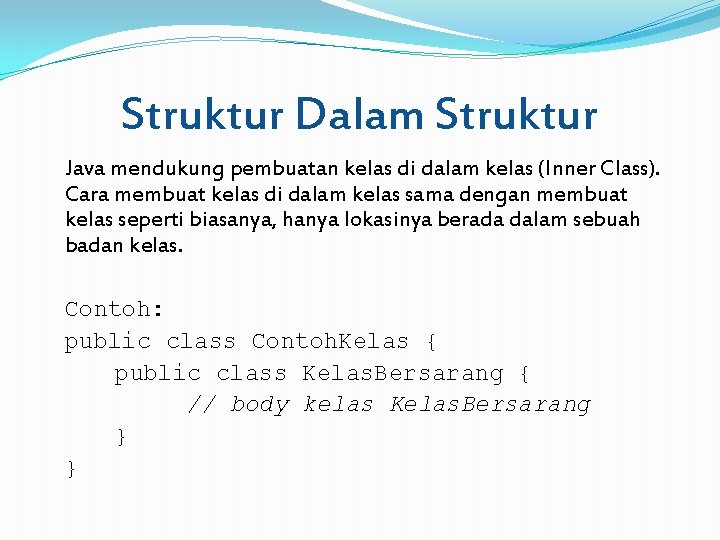 Struktur Dalam Struktur

Java mendukung pembuatan kelas di dalam kelas (Inner Class). Cara membuat kelas di dalam kelas sama dengan membuat kelas seperti biasanya, hanya lokasinya berada dalam sebuah badan kelas.

Contoh:
public class ContohKelas {
    public class KelasBersarang {
        // body kelas KelasBersarang
    }
}